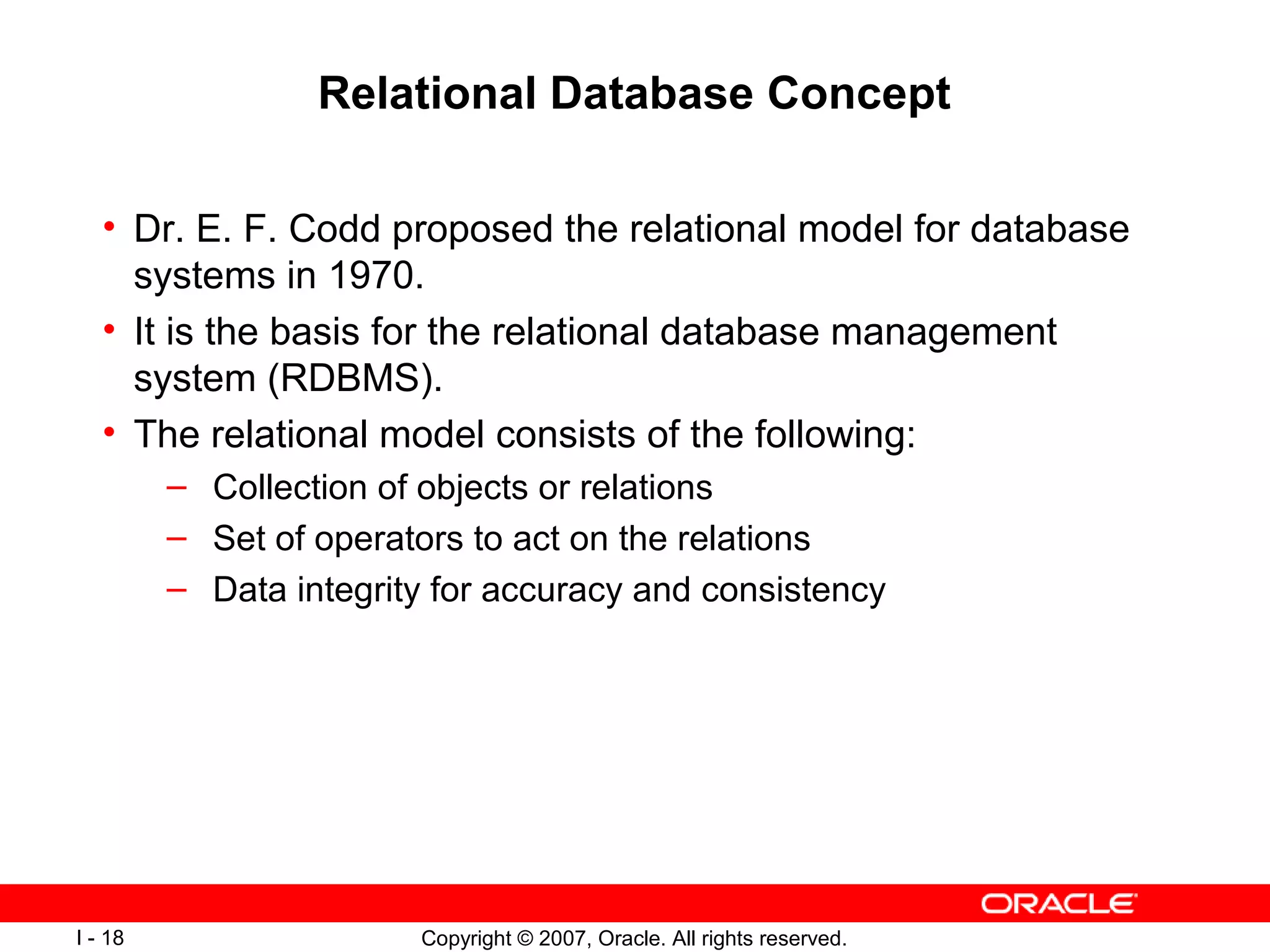 Relational Database Concept

• Dr. E. F. Codd proposed the relational model for database systems in 1970.
• It is the basis for the relational database management system (RDBMS).
• The relational model consists of the following:
– Collection of objects or relations
– Set of operators to act on the relations
– Data integrity for accuracy and consistency

ORACLE

I - 18

Copyright © 2007, Oracle. All rights reserved.